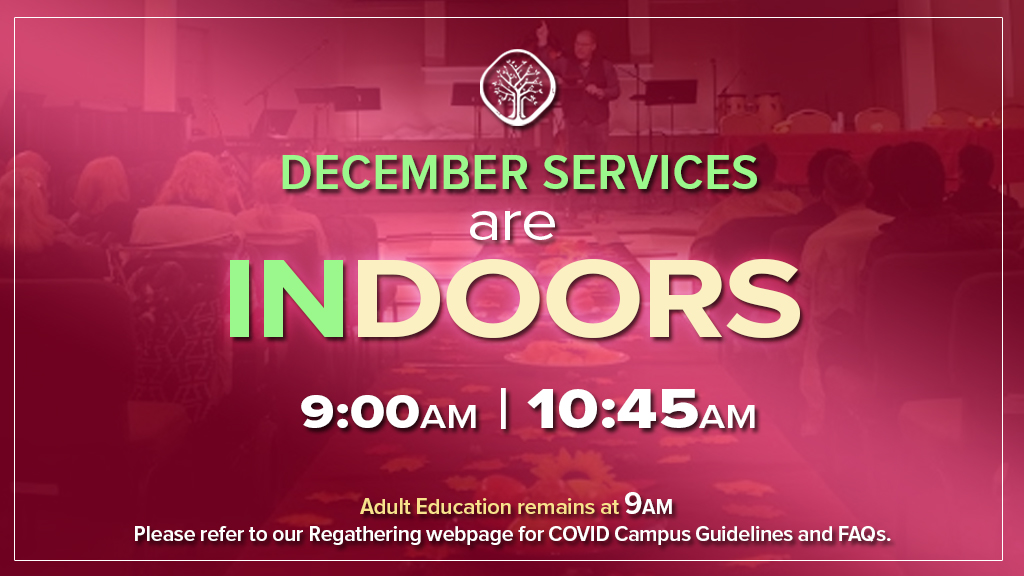 DECEMBER SERVICES
are
INDOORS

9:00AM | 10:45AM

Adult Education remains at 9AM
Please refer to our Regathering webpage for COVID Campus Guidelines and FAQs.